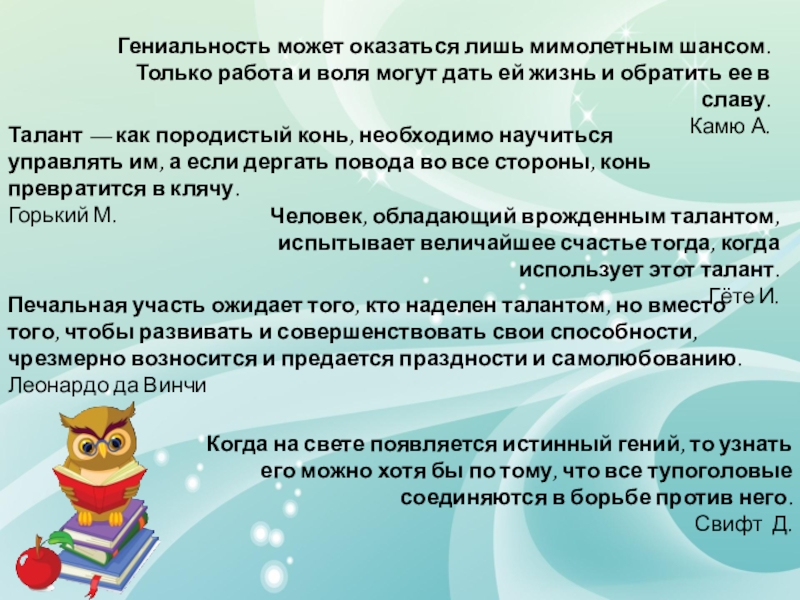 Гениальность может оказаться лишь мимолетным шансом. Только работа и воля могут дать ей жизнь и обратить ее в славу.
Камю А.

Талант — как породистый конь, необходимо научиться управлять им, а если дергать повода во все стороны, конь превратится в клячу.
Горький М.

Человек, обладающий врожденным талантом, испытывает величайшее счастье тогда, когда использует этот талант.
Гёте И.

Печальная участь ожидает того, кто наделен талантом, но вместо того, чтобы развивать и совершенствовать свои способности, чрезмерно возносится и предается праздности и самолюбованию.
Леонардо да Винчи

Когда на свете появляется истинный гений, то узнать его можно хотя бы по тому, что все тупоголовые соединяются в борьбе против него.
Свифт Д.